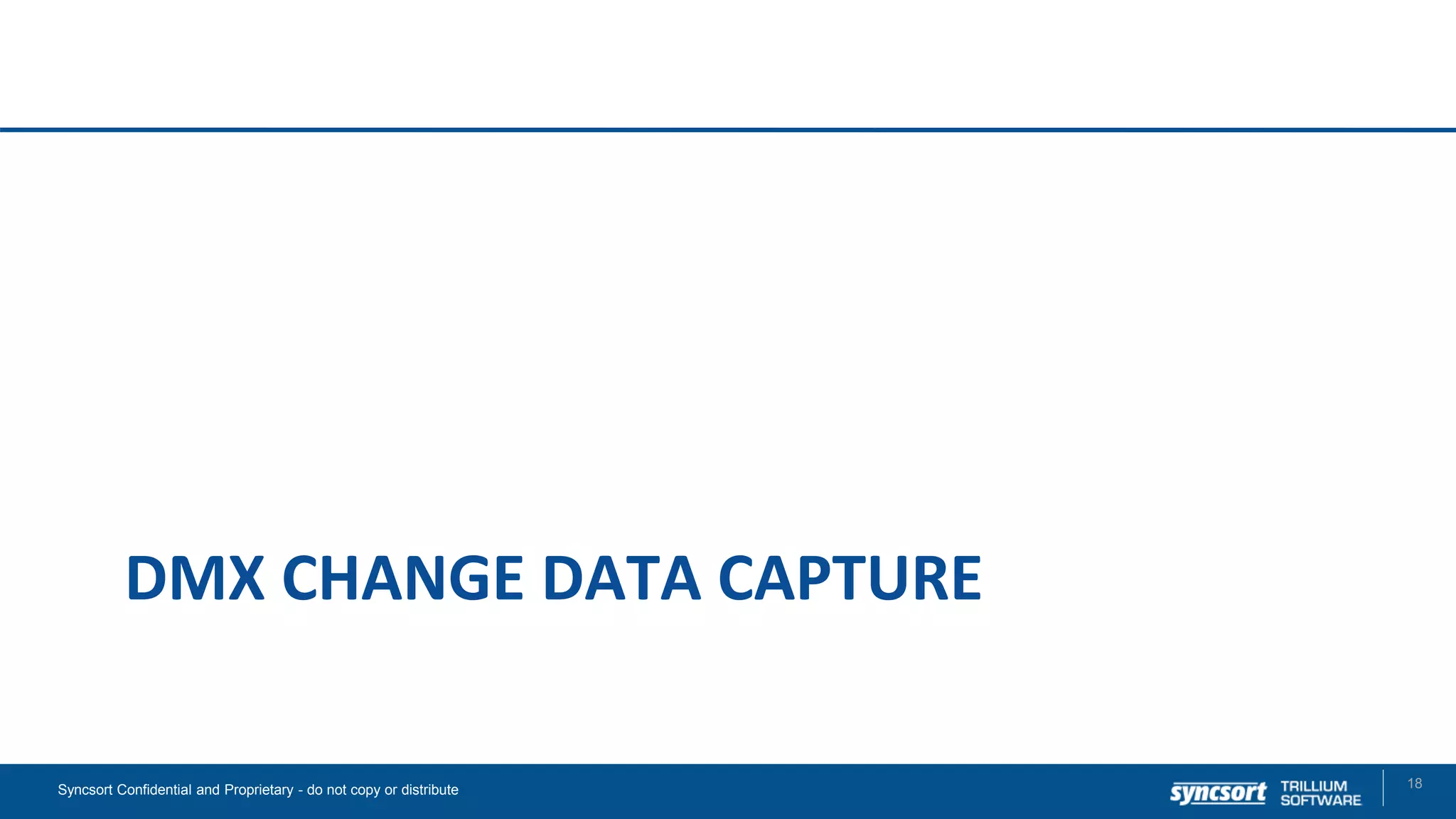 DMX CHANGE DATA CAPTURE

Syncsort Confidential and Proprietary - do not copy or distribute

syncsort TRILLIUM SOFTWARE

18